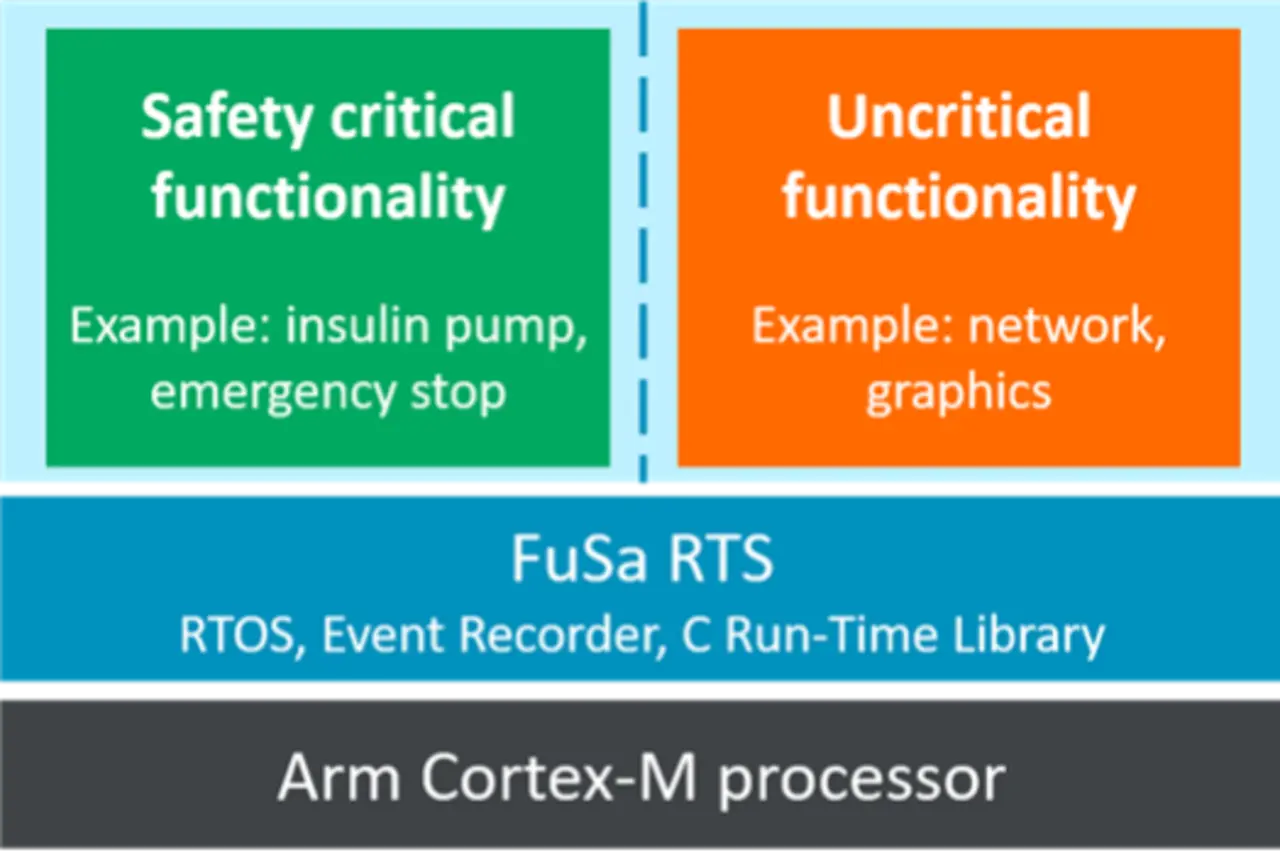 Safety critical functionality

Example: insulin pump, emergency stop

Uncritical functionality

Example: network, graphics

FuSa RTS

RTOS, Event Recorder, C Run-Time Library

Arm Cortex-M processor